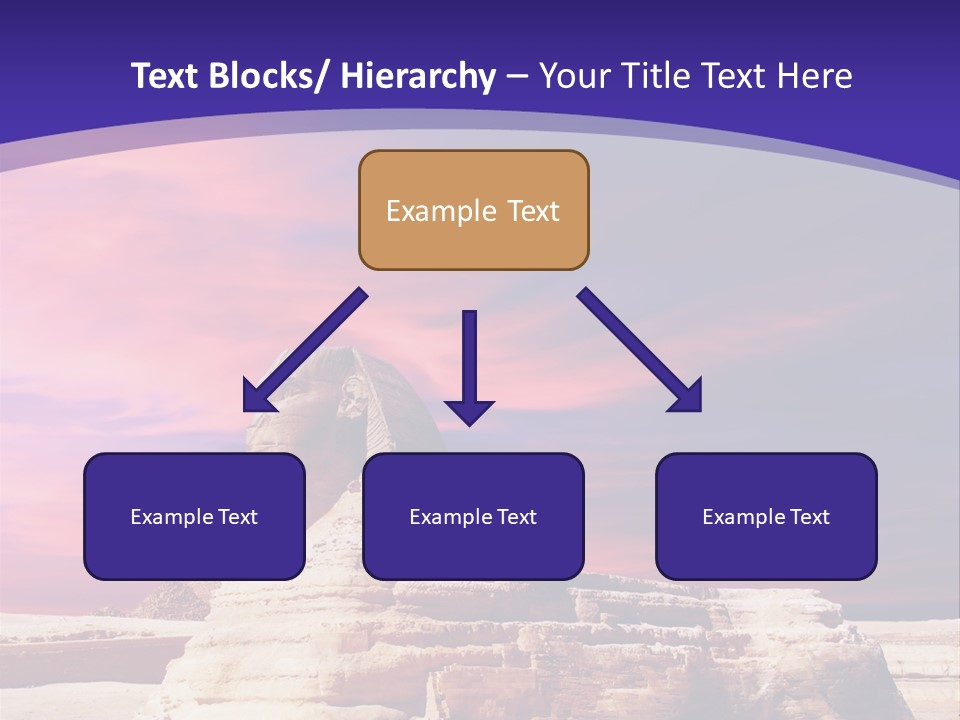 Text Blocks/ Hierarchy – Your Title Text Here

Example Text

Example Text

Example Text

Example Text